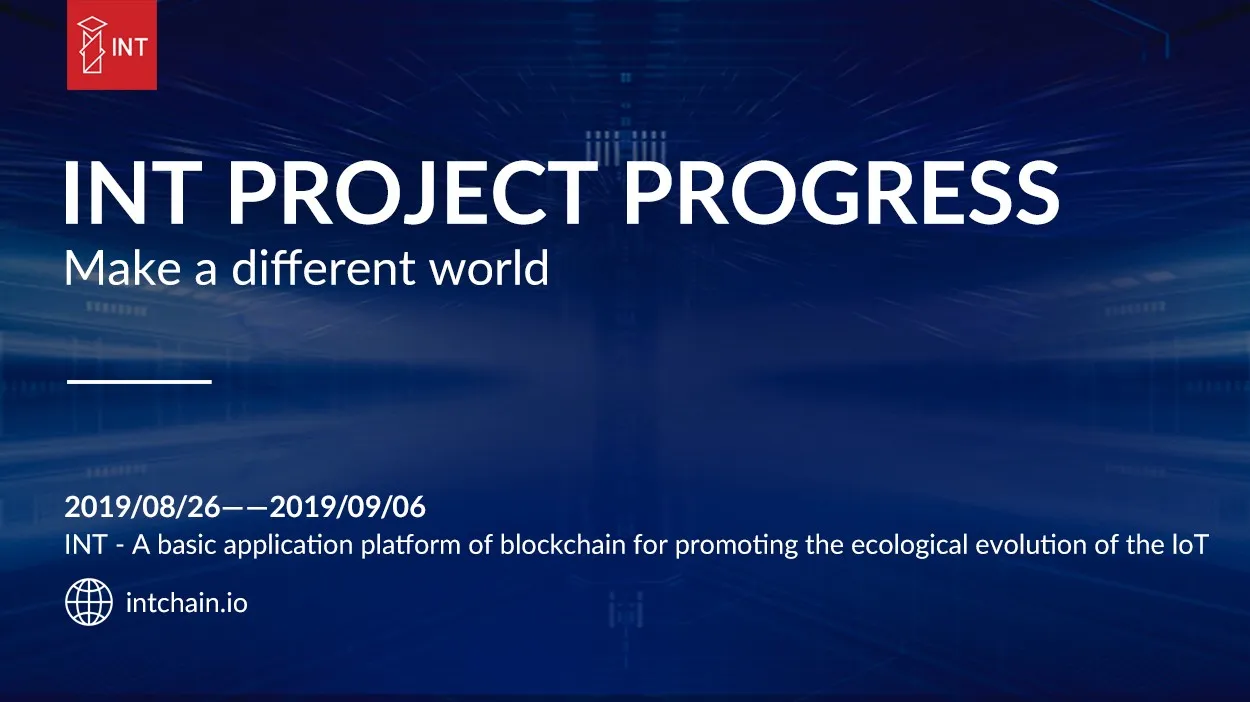 INT

INT PROJECT PROGRESS
Make a different world

2019/08/26——2019/09/06
INT - A basic application platform of blockchain for promoting the ecological evolution of the IoT

intchain.io